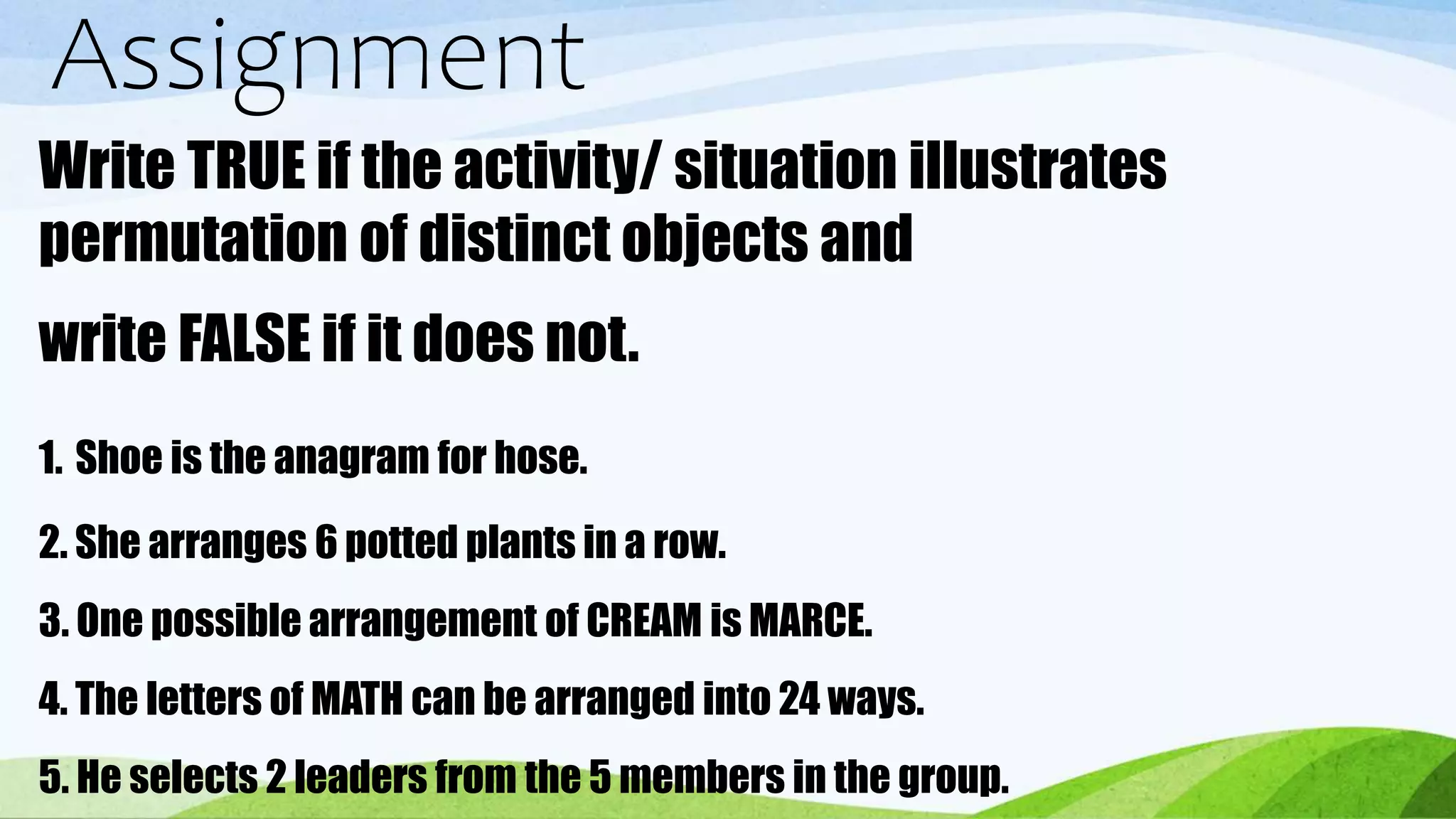 Assignment

Write TRUE if the activity/ situation illustrates permutation of distinct objects and

write FALSE if it does not.

1. Shoe is the anagram for hose.

2. She arranges 6 potted plants in a row.

3. One possible arrangement of CREAM is MARCE.

4. The letters of MATH can be arranged into 24 ways.

5. He selects 2 leaders from the 5 members in the group.